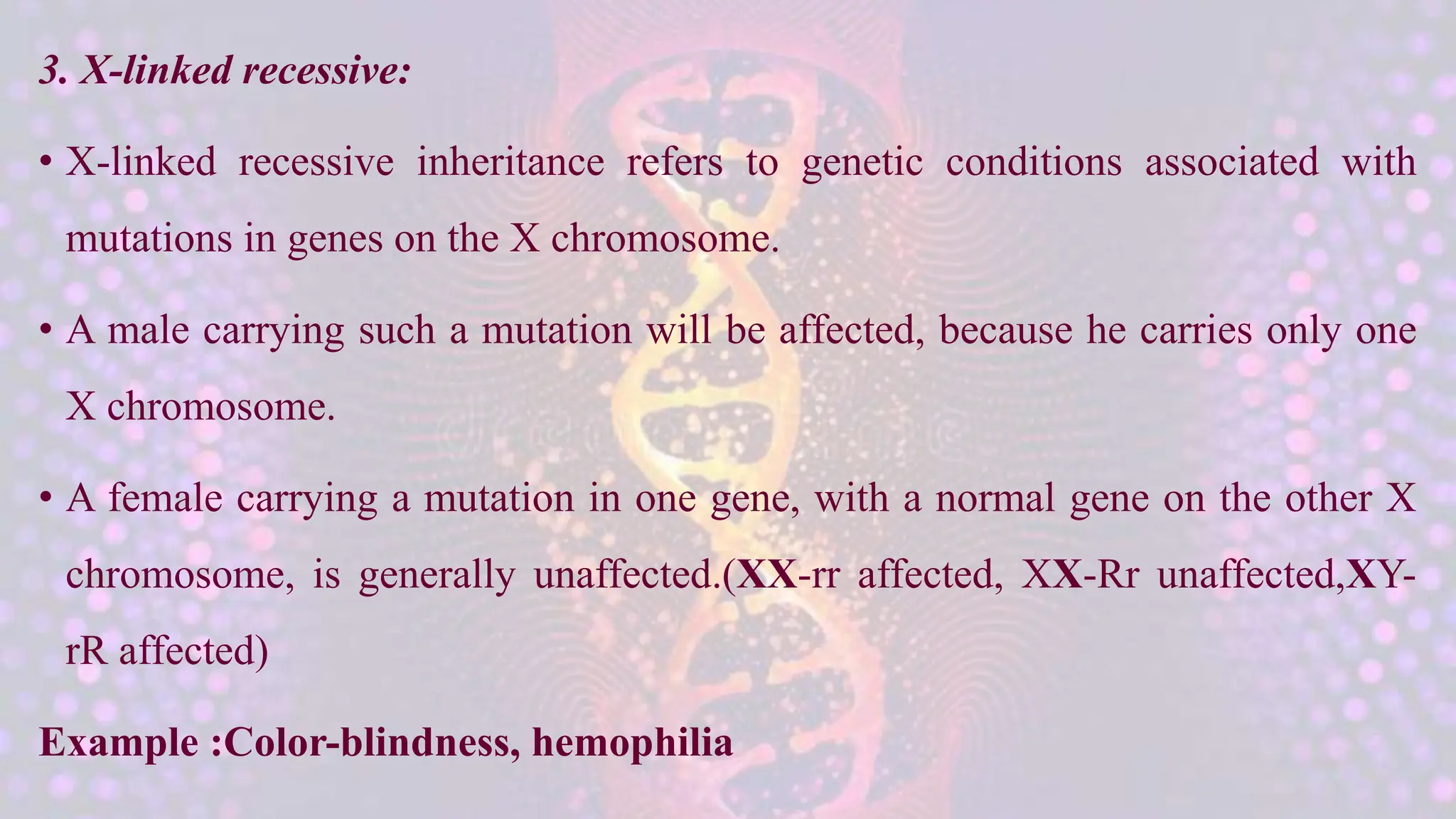 3. X-linked recessive:

• X-linked recessive inheritance refers to genetic conditions associated with mutations in genes on the X chromosome.

• A male carrying such a mutation will be affected, because he carries only one X chromosome.

• A female carrying a mutation in one gene, with a normal gene on the other X chromosome, is generally unaffected.(XX-rr affected, XX-Rr unaffected,XY-rR affected)

Example :Color-blindness, hemophilia